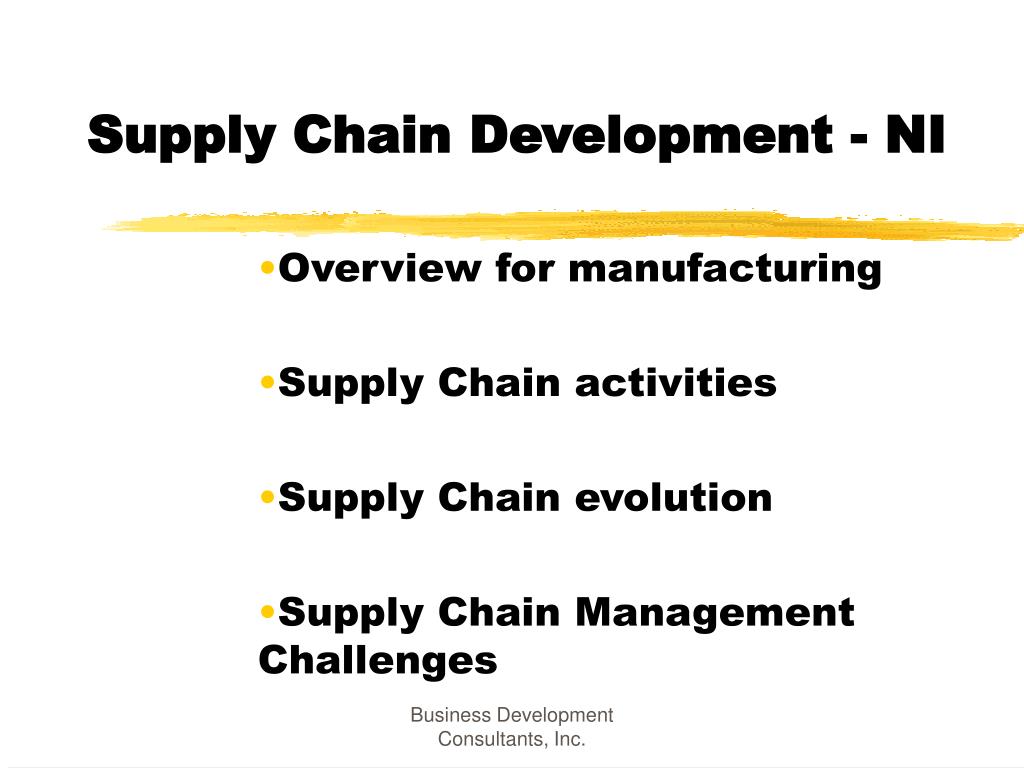 Supply Chain Development - NI

•Overview for manufacturing

•Supply Chain activities

•Supply Chain evolution

•Supply Chain Management Challenges

Business Development Consultants, Inc.